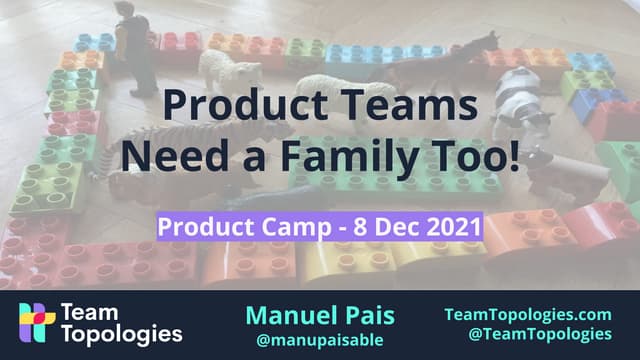 Product Teams Need a Family Too!

Product Camp - 8 Dec 2021

Team Topologies

Manuel Pais
@manupaisable

TeamTopologies.com
@TeamTopologies